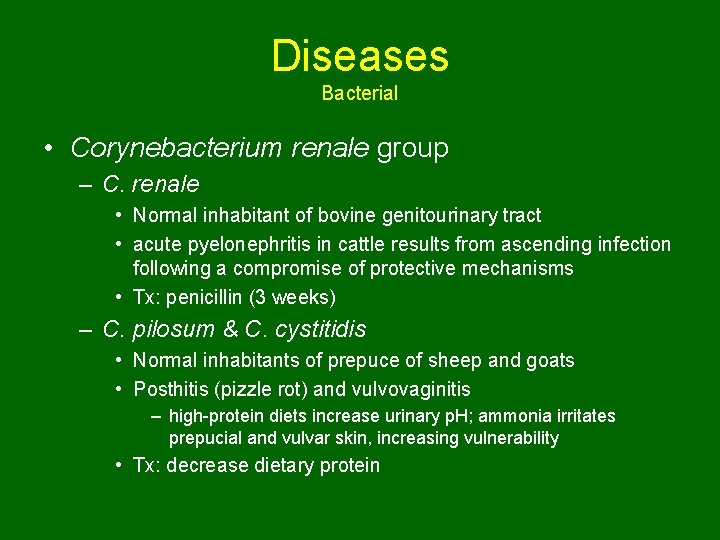 Diseases
Bacterial

• Corynebacterium renale group
– C. renale
• Normal inhabitant of bovine genitourinary tract
• acute pyelonephritis in cattle results from ascending infection following a compromise of protective mechanisms
• Tx: penicillin (3 weeks)
– C. pilosum & C. cystitidis
• Normal inhabitants of prepuce of sheep and goats
• Posthitis (pizzle rot) and vulvovaginitis
– high-protein diets increase urinary pH; ammonia irritates prepucial and vulvar skin, increasing vulnerability
• Tx: decrease dietary protein